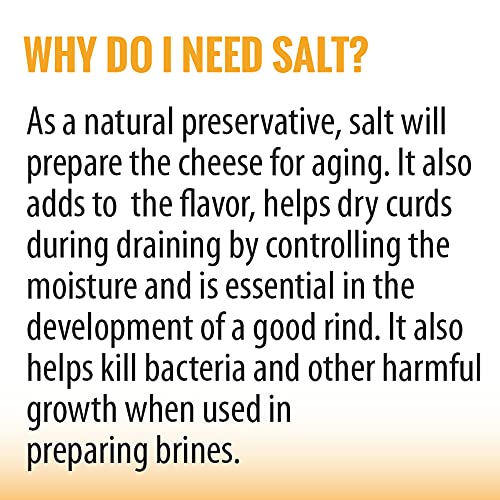 WHY DO I NEED SALT?

As a natural preservative, salt will prepare the cheese for aging. It also adds to  the flavor, helps dry curds during draining by controlling the moisture and is essential in the development of a good rind. It also helps kill bacteria and other harmful growth when used in
preparing brines.